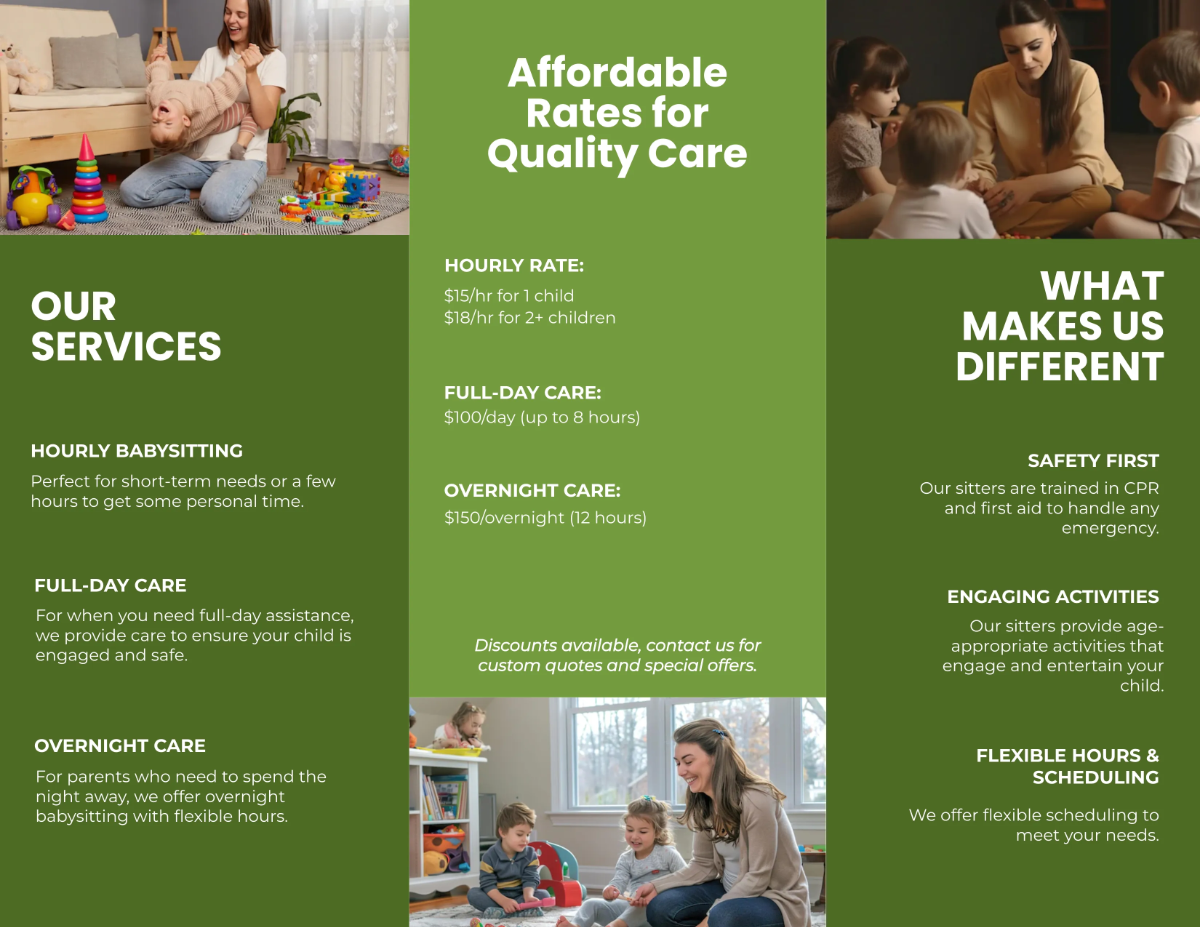 OUR SERVICES

HOURLY BABYSITTING

Perfect for short-term needs or a few hours to get some personal time.

FULL-DAY CARE

For when you need full-day assistance, we provide care to ensure your child is engaged and safe.

OVERNIGHT CARE

For parents who need to spend the night away, we offer overnight babysitting with flexible hours.

Affordable Rates for Quality Care

HOURLY RATE:

\$15/hr for 1 child
\$18/hr for 2+ children

FULL-DAY CARE:

\$100/day (up to 8 hours)

OVERNIGHT CARE:

\$150/overnight (12 hours)

Discounts available, contact us for custom quotes and special offers.

WHAT MAKES US DIFFERENT

SAFETY FIRST

Our sitters are trained in CPR and first aid to handle any emergency.

ENGAGING ACTIVITIES

Our sitters provide age-appropriate activities that engage and entertain your child.

FLEXIBLE HOURS & SCHEDULING

We offer flexible scheduling to meet your needs.